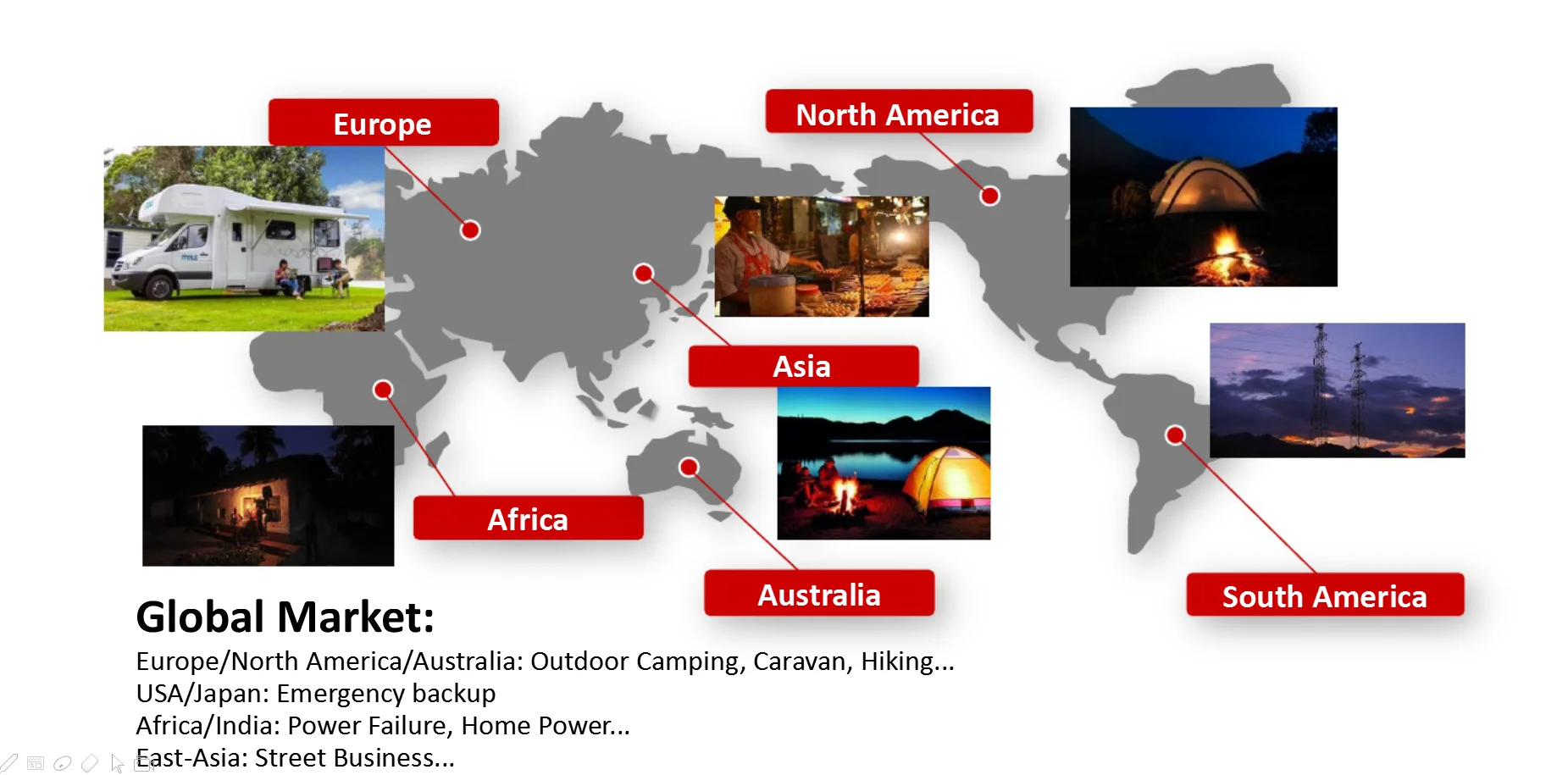 Europe

North America

Asia

Africa

Australia

South America

Global Market:

Europe/North America/Australia: Outdoor Camping, Caravan, Hiking...
USA/Japan: Emergency backup
Africa/India: Power Failure, Home Power...
East-Asia: Street Business...